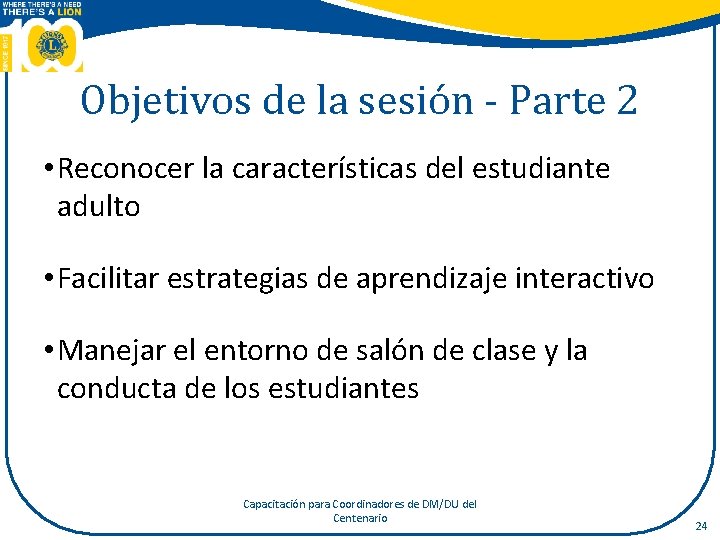 WHERE THERE'S A NEED
THERE'S A LION

SINCE 1917

100

Objetivos de la sesión - Parte 2

• Reconocer la características del estudiante adulto

• Facilitar estrategias de aprendizaje interactivo

• Manejar el entorno de salón de clase y la conducta de los estudiantes

Capacitación para Coordinadores de DM/DU del Centenario

24